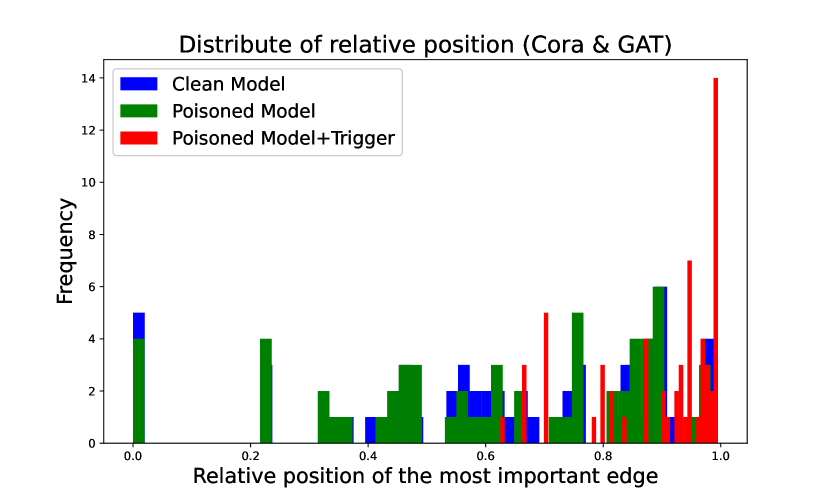 Distribute of relative position (Cora & GAT)

Clean Model
Poisoned Model
Poisoned Model+Trigger

Frequency

14
12
10
8
6
4
2
0

0.0
0.2
0.4
0.6
0.8
1.0

Relative position of the most important edge